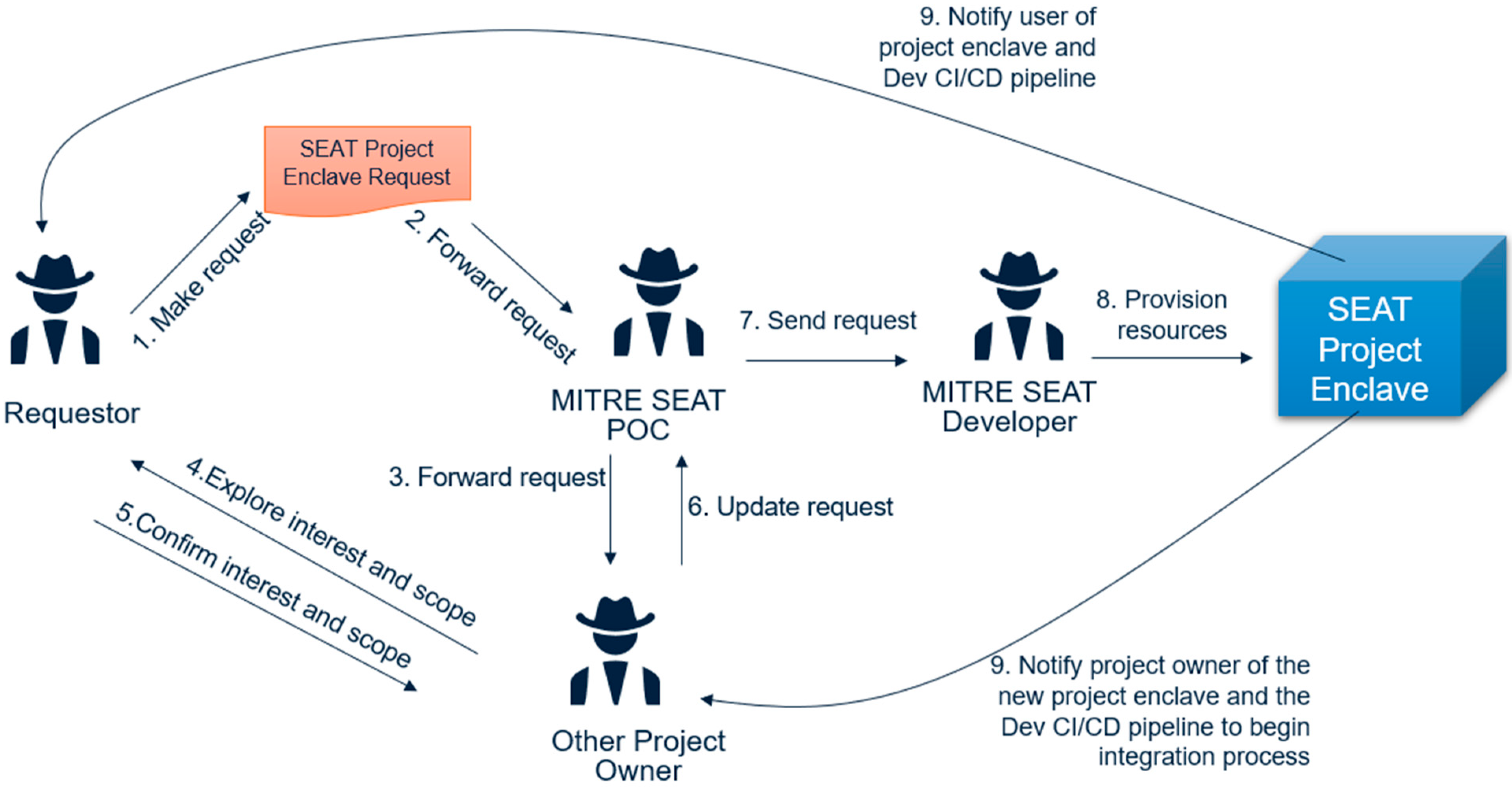 9. Notify user of project enclave and Dev CI/CD pipeline

SEAT Project Enclave Request

1. Make request

2. Forward request

Requestor

MITRE SEAT POC

7. Send request

MITRE SEAT Developer

8. Provision resources

SEAT Project Enclave

3. Forward request

6. Update request

4.Explore interest and scope

5.Confirm interest and scope

Other Project Owner

9. Notify project owner of the new project enclave and the Dev CI/CD pipeline to begin integration process